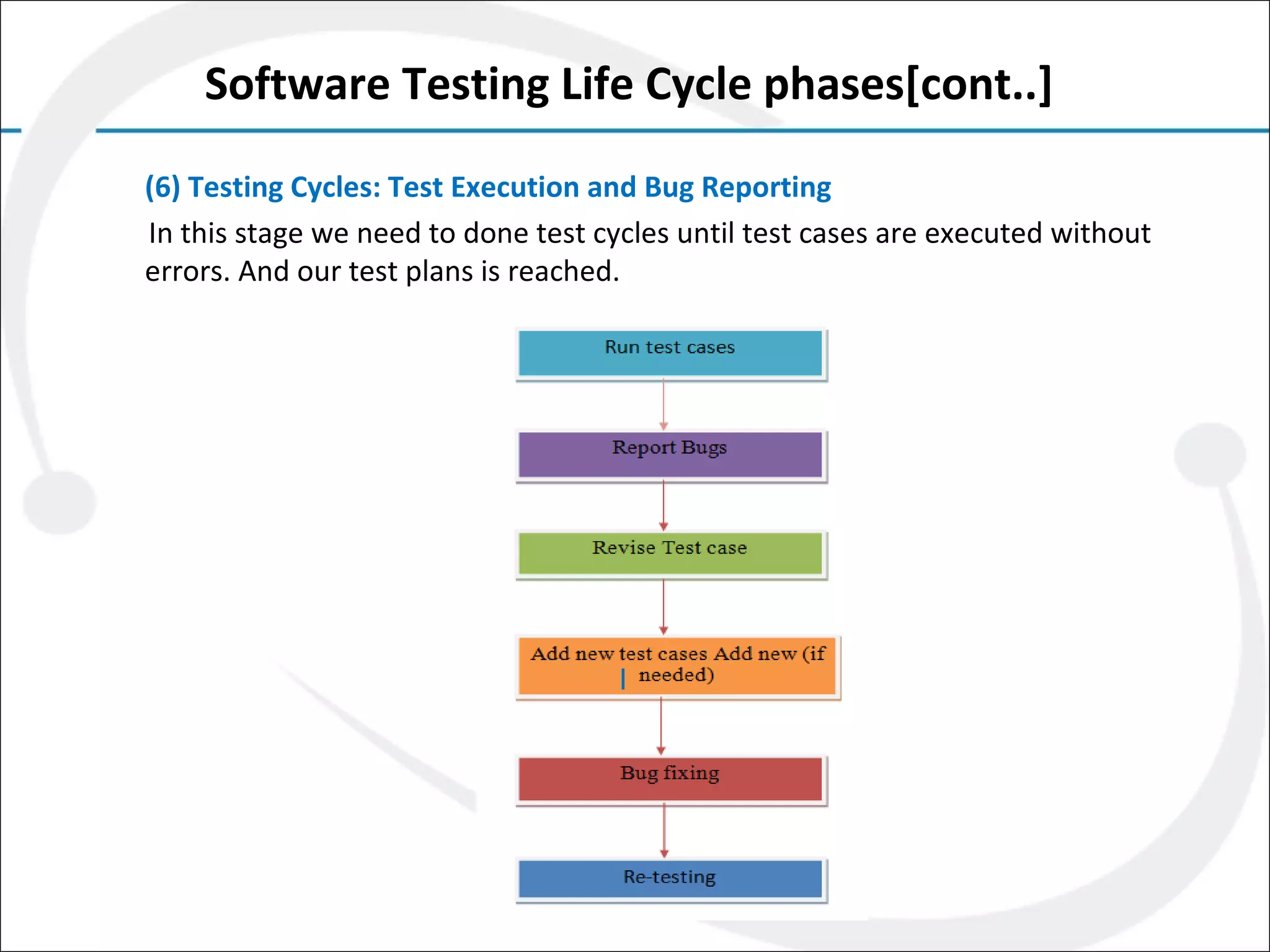 Software Testing Life Cycle phases[cont..]

(6) Testing Cycles: Test Execution and Bug Reporting

In this stage we need to done test cycles until test cases are executed without errors. And our test plans is reached.

Run test cases

Report Bugs

Revise Test case

Add new test cases Add new (if needed)

Bug fixing

Re-testing